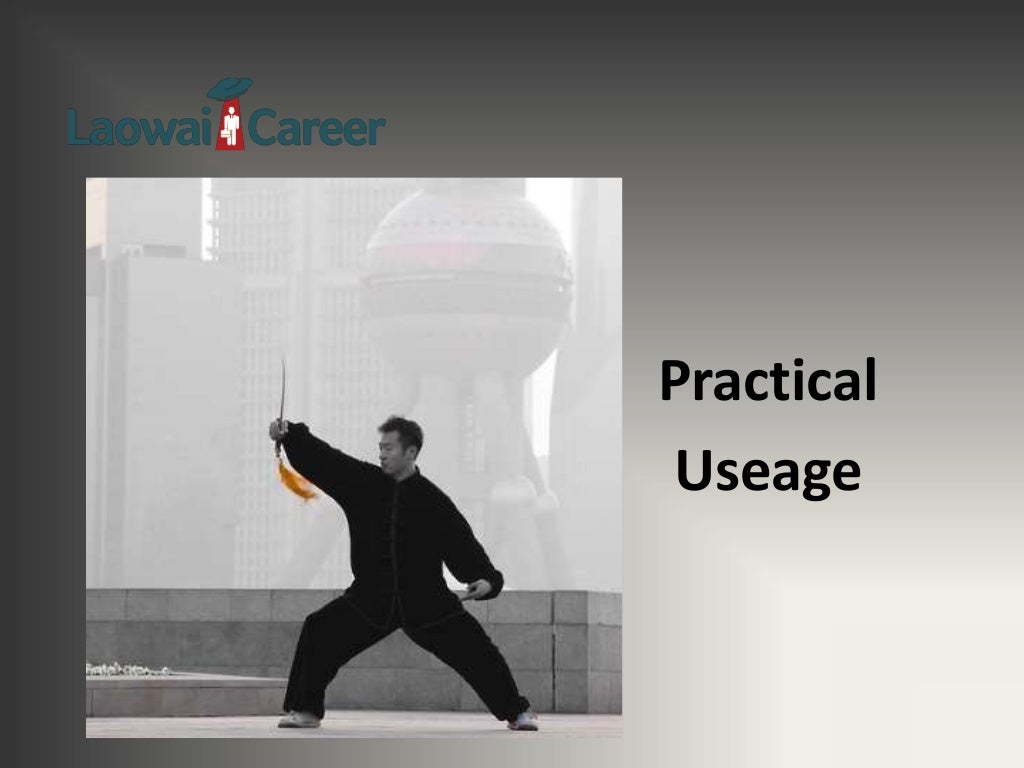 Laowai Career

Practical
Useage